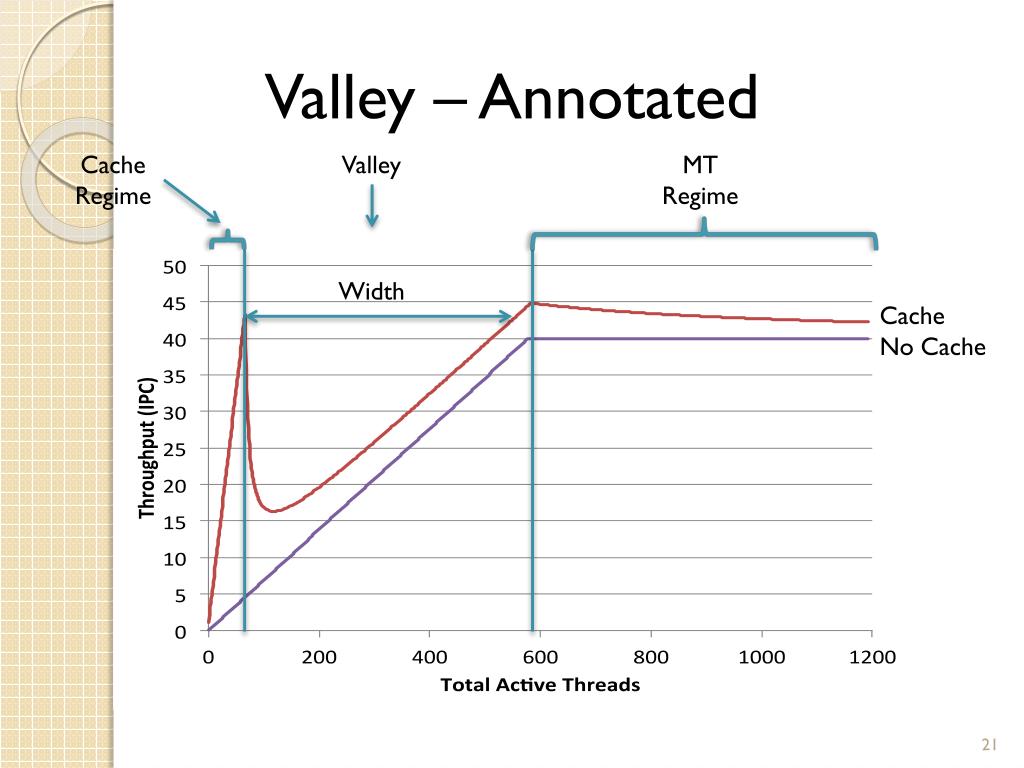 Valley – Annotated

Cache Regime

Valley

MT Regime

Width

Cache
No Cache

Throughput (IPC)

50
45
40
35
30
25
20
15
10
5
0

0
200
400
600
800
1000
1200

Total Active Threads

21